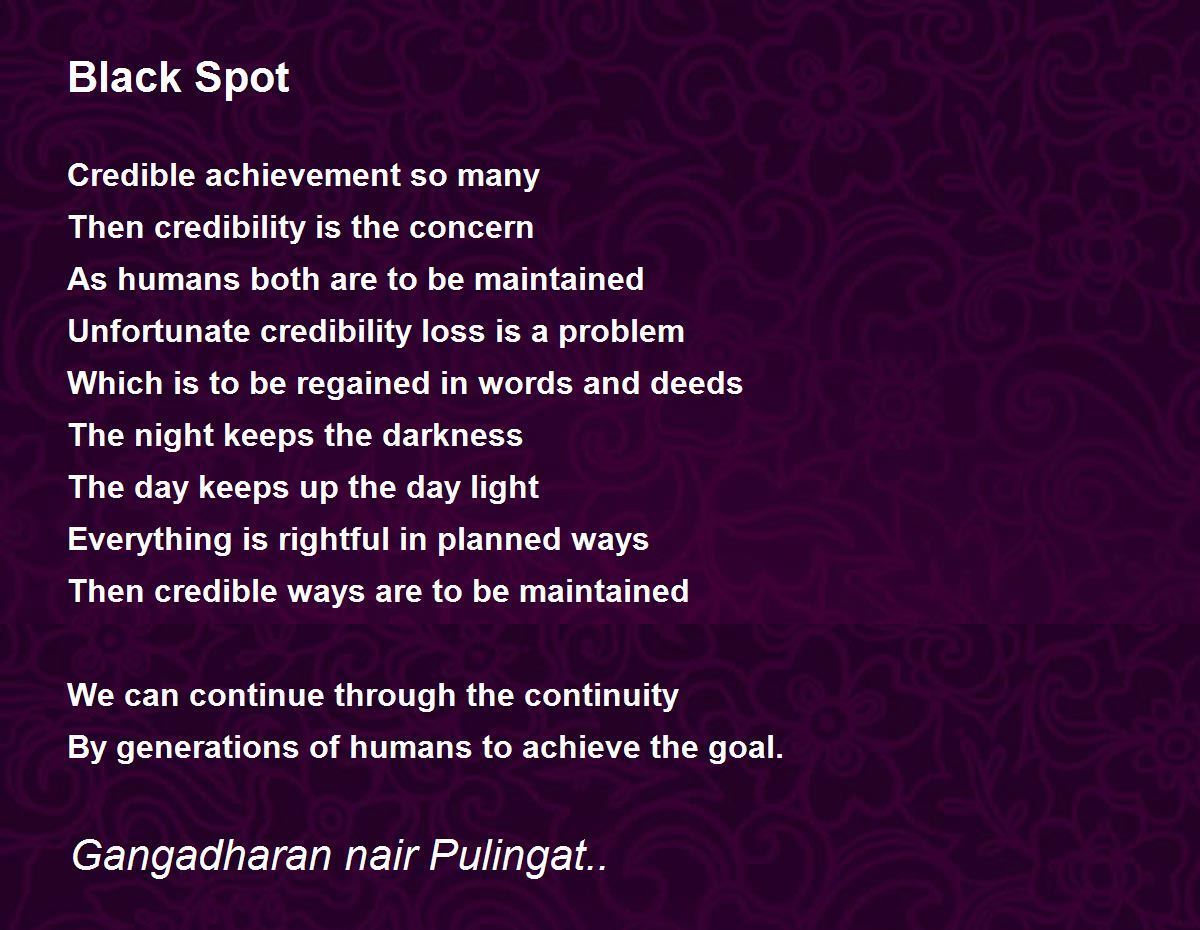 Black Spot

Credible achievement so many
Then credibility is the concern
As humans both are to be maintained
Unfortunate credibility loss is a problem
Which is to be regained in words and deeds
The night keeps the darkness
The day keeps up the day light
Everything is rightful in planned ways
Then credible ways are to be maintained

We can continue through the continuity
By generations of humans to achieve the goal.

Gangadharan nair Pulingat..